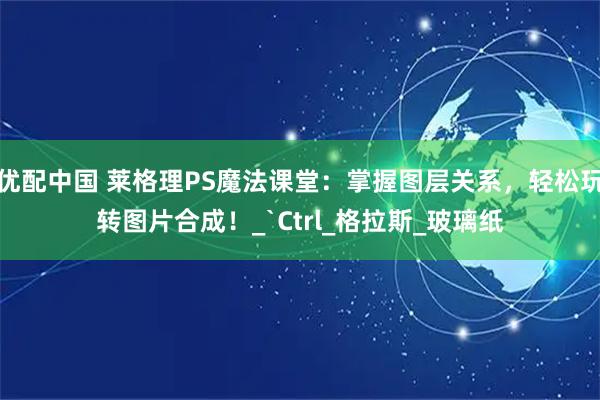 优配中国 莱格理PS魔法课堂：掌握图层关系，轻松玩转图片合成！_`Ctrl_格拉斯_玻璃纸